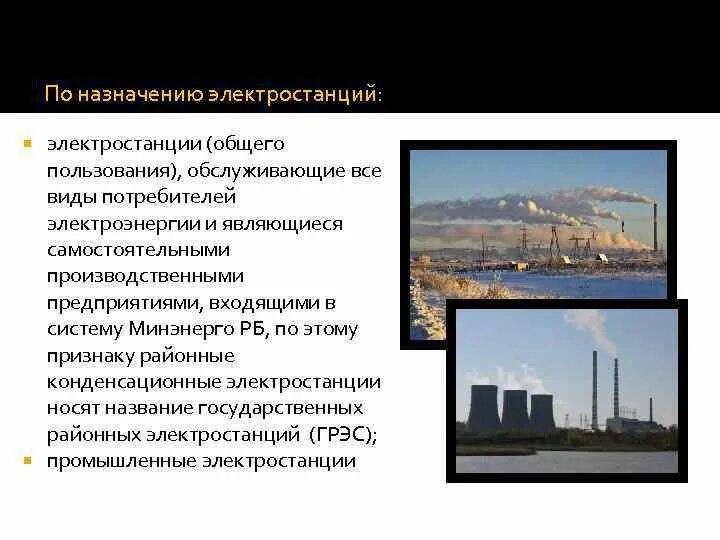 По назначению электростанций:

электростанции (общего пользования), обслуживающие все виды потребителей электроэнергии и являющиеся самостоятельными производственными предприятиями, входящими в систему Минэнерго РБ, по этому признаку районные конденсационные электростанции носят название государственных районных электростанций (ГРЭС);

промышленные электростанции